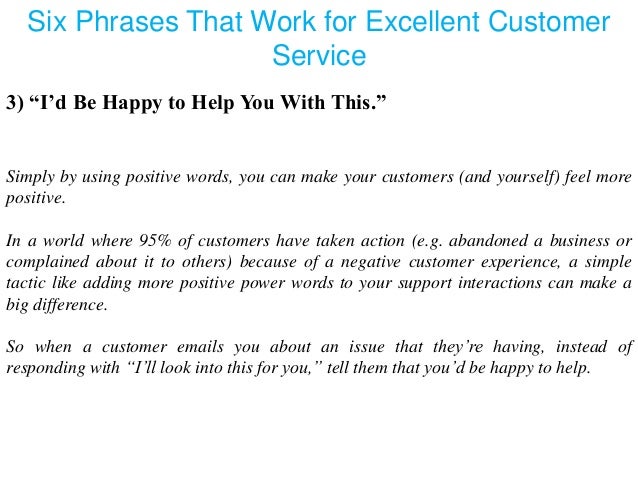 Six Phrases That Work for Excellent Customer Service

3) “I’d Be Happy to Help You With This.”

Simply by using positive words, you can make your customers (and yourself) feel more positive.

In a world where 95% of customers have taken action (e.g. abandoned a business or complained about it to others) because of a negative customer experience, a simple tactic like adding more positive power words to your support interactions can make a big difference.

So when a customer emails you about an issue that they’re having, instead of responding with “I’ll look into this for you,” tell them that you’d be happy to help.